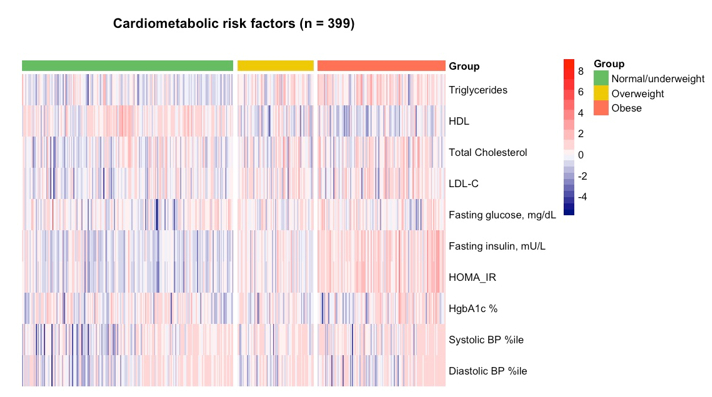 Cardiometabolic risk factors (n = 399)

Group
Triglycerides
HDL
Total Cholesterol
LDL-C
Fasting glucose, mg/dL
Fasting insulin, mU/L
HOMA_IR
HgbA1c %
Systolic BP %ile
Diastolic BP %ile

8
6
4
2
0
-2
-4

Group
Normal/underweight
Overweight
Obese